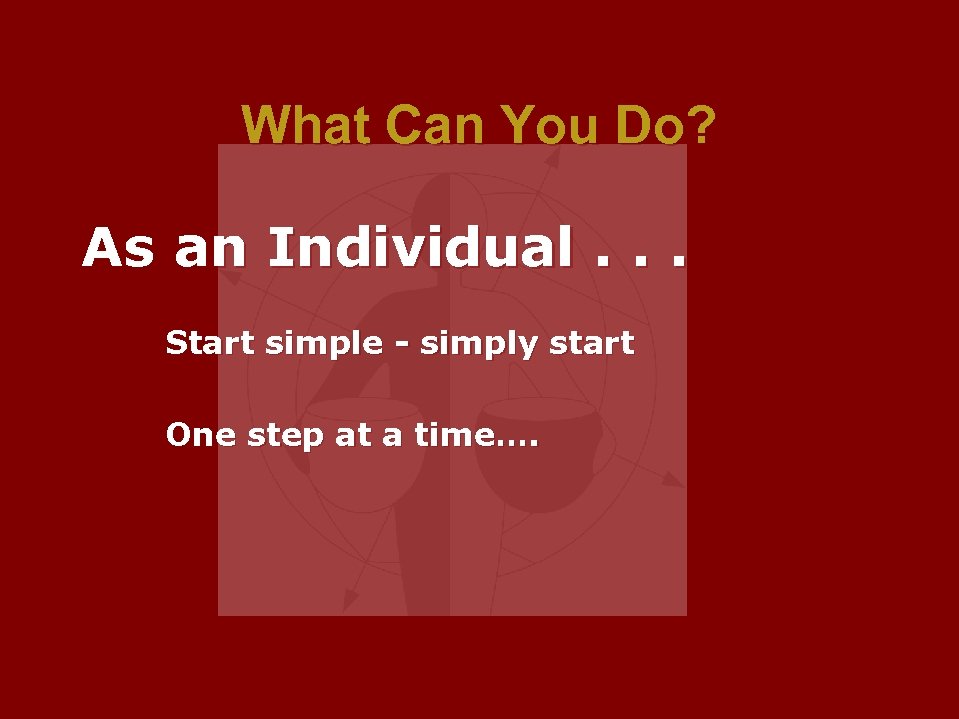 What Can You Do?

As an Individual . . .

Start simple - simply start

One step at a time....